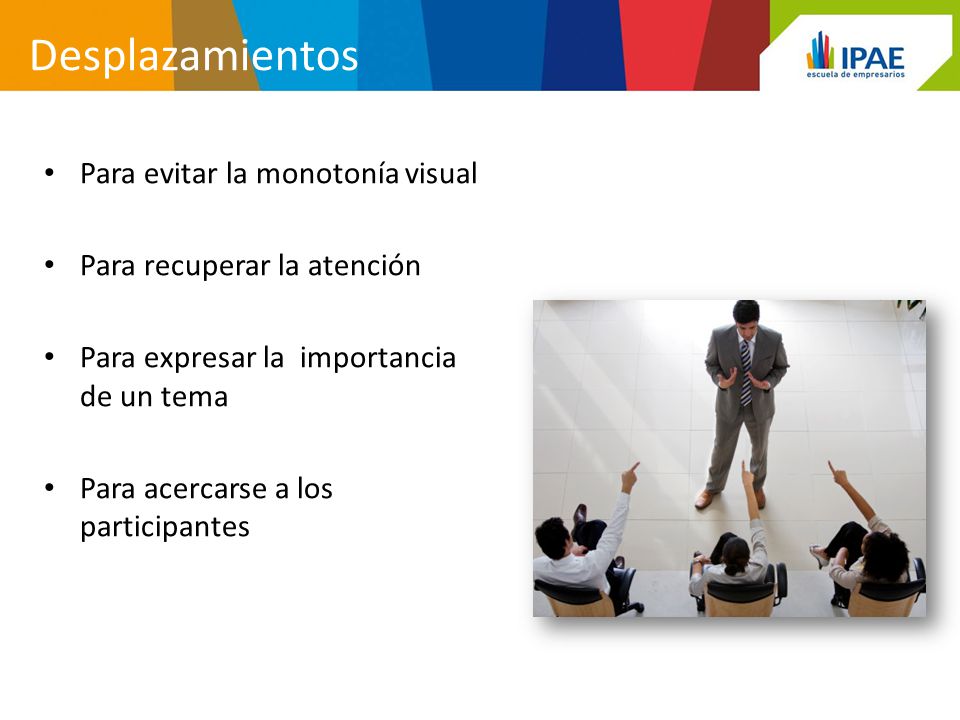 Desplazamientos

IPAE
escuela de empresarios

• Para evitar la monotonía visual

• Para recuperar la atención

• Para expresar la importancia de un tema

• Para acercarse a los participantes